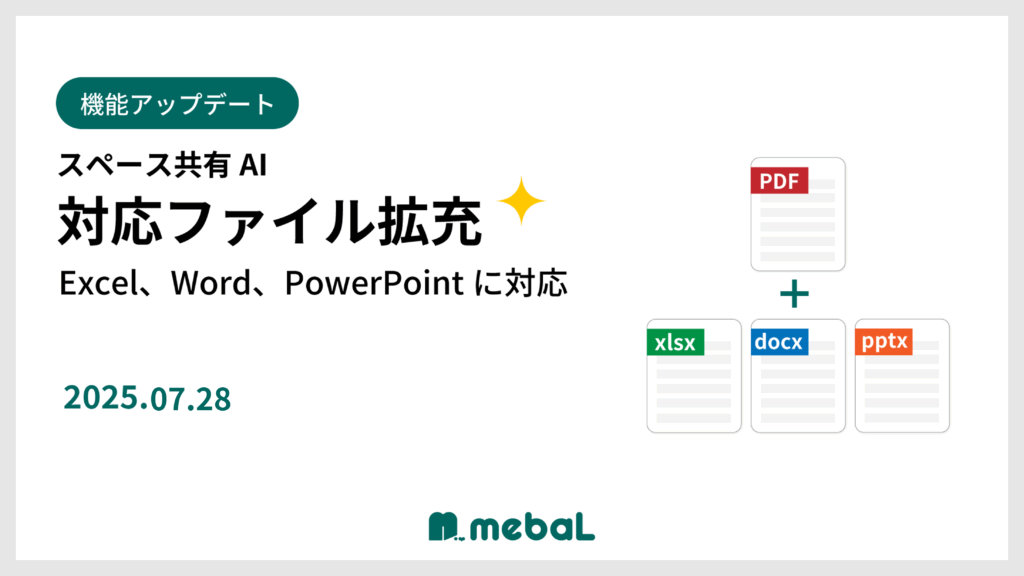 機能アップデート

スペース共有 AI

対応ファイル拡充

Excel、Word、PowerPoint に対応

2025.07.28

PDF

+

xlsx

docx

pptx

mebaL